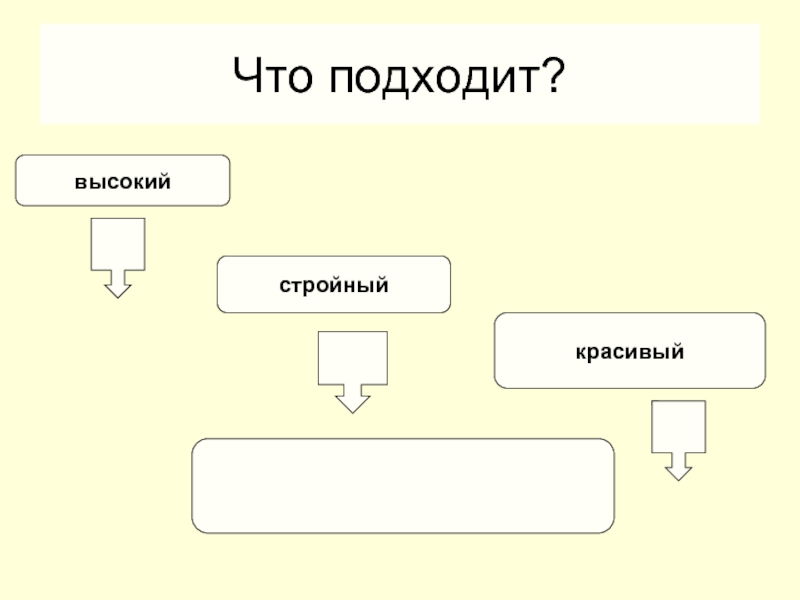 Что подходит?

высокий

стройный

красивый